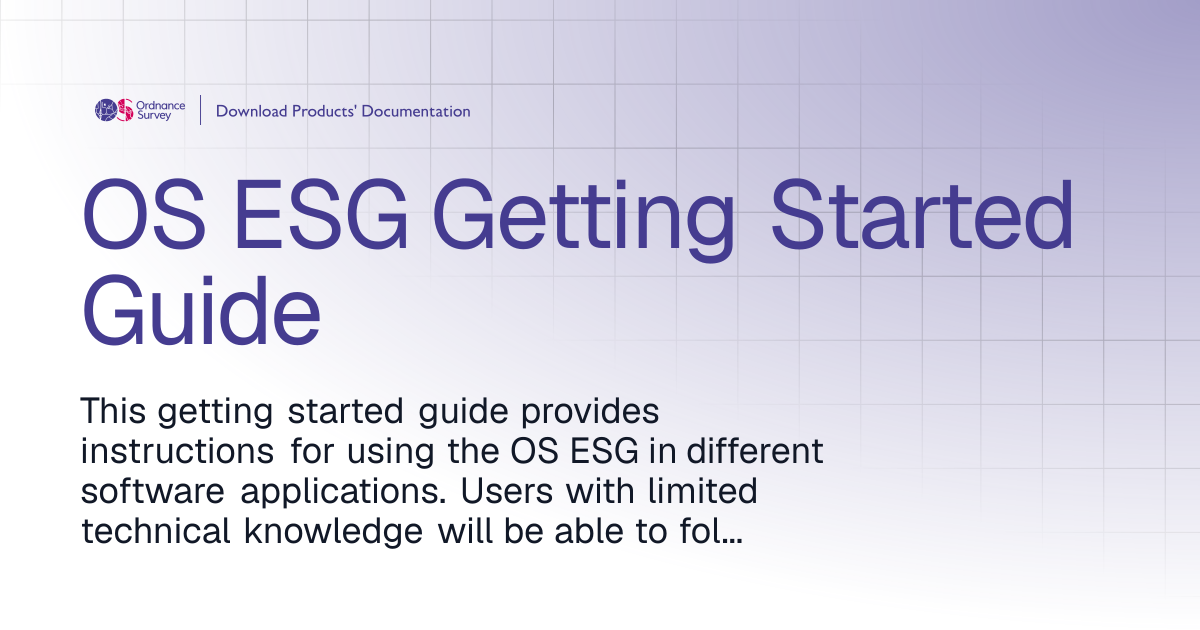 Ordnance Survey

Download Products' Documentation

OS ESG Getting Started Guide

This getting started guide provides instructions for using the OS ESG in different software applications. Users with limited technical knowledge will be able to fol...